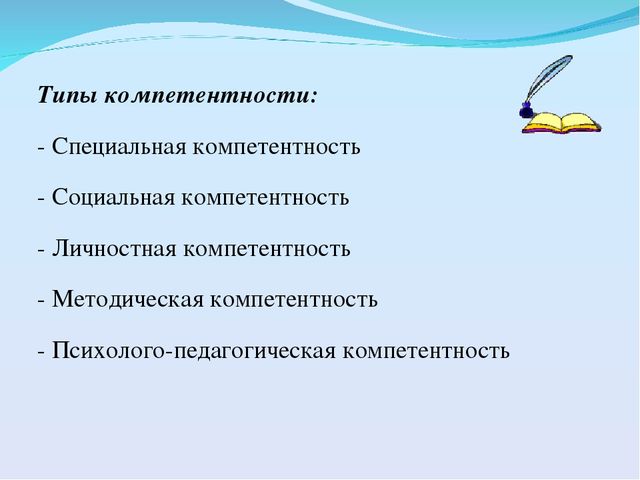 Типы компетентности:

- Специальная компетентность

- Социальная компетентность

- Личностная компетентность

- Методическая компетентность

- Психолого-педагогическая компетентность